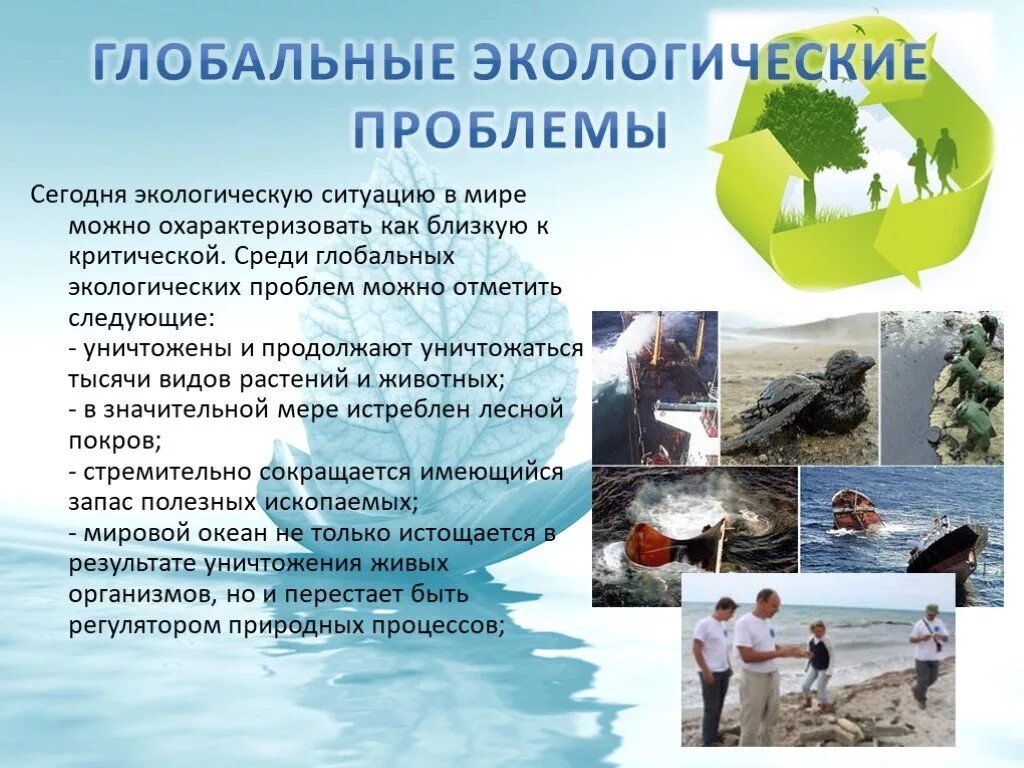 ГЛОБАЛЬНЫЕ ЭКОЛОГИЧЕСКИЕ ПРОБЛЕМЫ

Сегодня экологическую ситуацию в мире можно охарактеризовать как близкую к критической. Среди глобальных экологических проблем можно отметить следующие:
- уничтожены и продолжают уничтожаться тысячи видов растений и животных;
- в значительной мере истреблен лесной покров;
- стремительно сокращается имеющийся запас полезных ископаемых;
- мировой океан не только истощается в результате уничтожения живых организмов, но и перестает быть регулятором природных процессов;